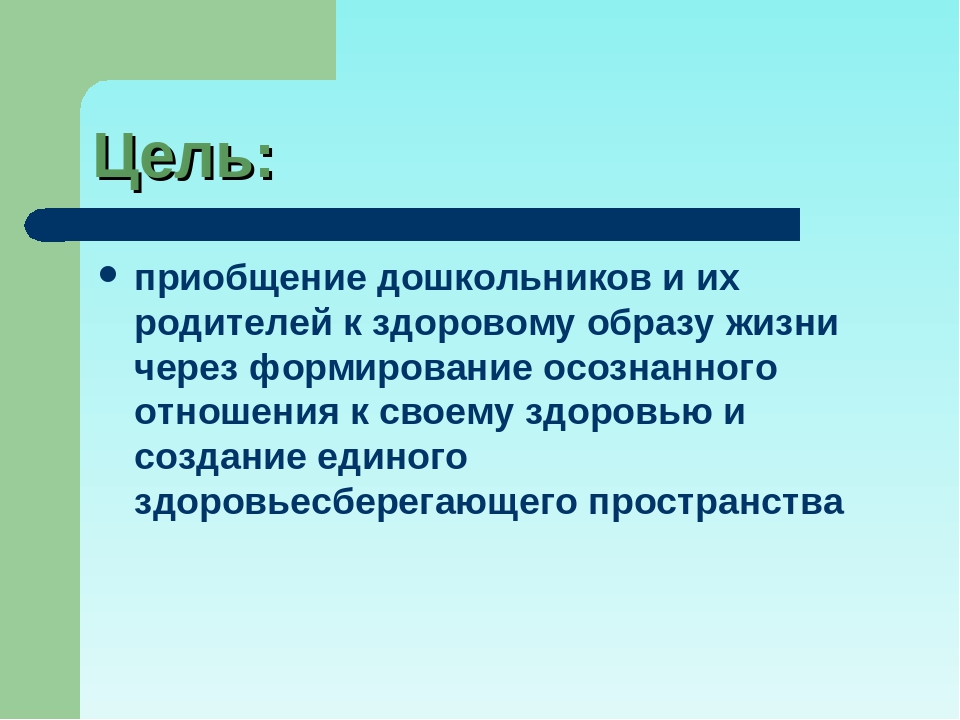 Цель:

• приобщение дошкольников и их родителей к здоровому образу жизни через формирование осознанного отношения к своему здоровью и создание единого здоровьесберегающего пространства